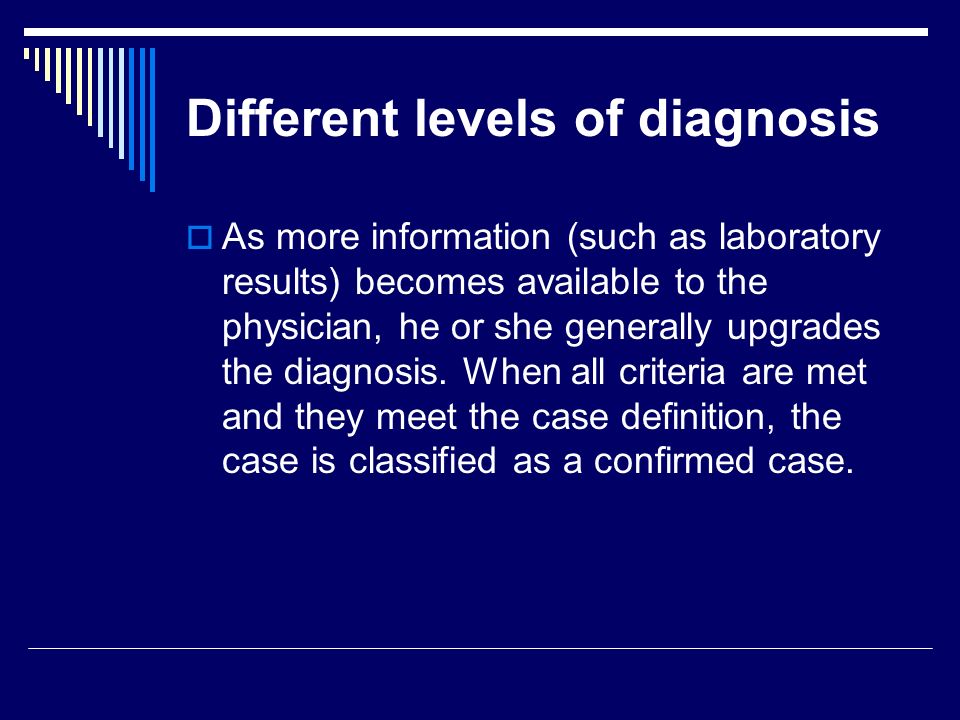 Different levels of diagnosis

As more information (such as laboratory results) becomes available to the physician, he or she generally upgrades the diagnosis. When all criteria are met and they meet the case definition, the case is classified as a confirmed case.